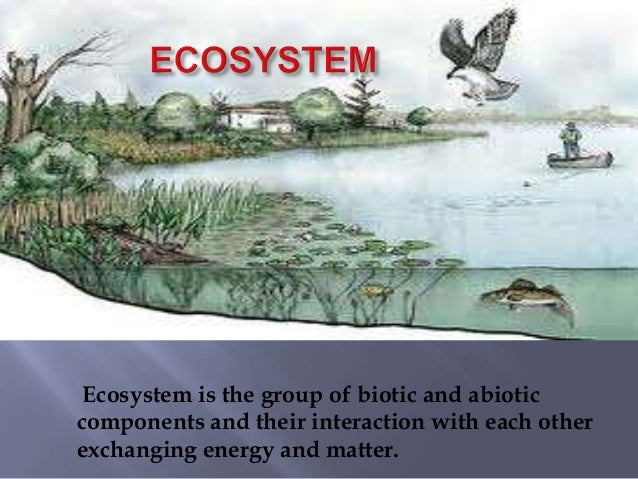 ECOSYSTEM

Ecosystem is the group of biotic and abiotic components and their interaction with each other exchanging energy and matter.